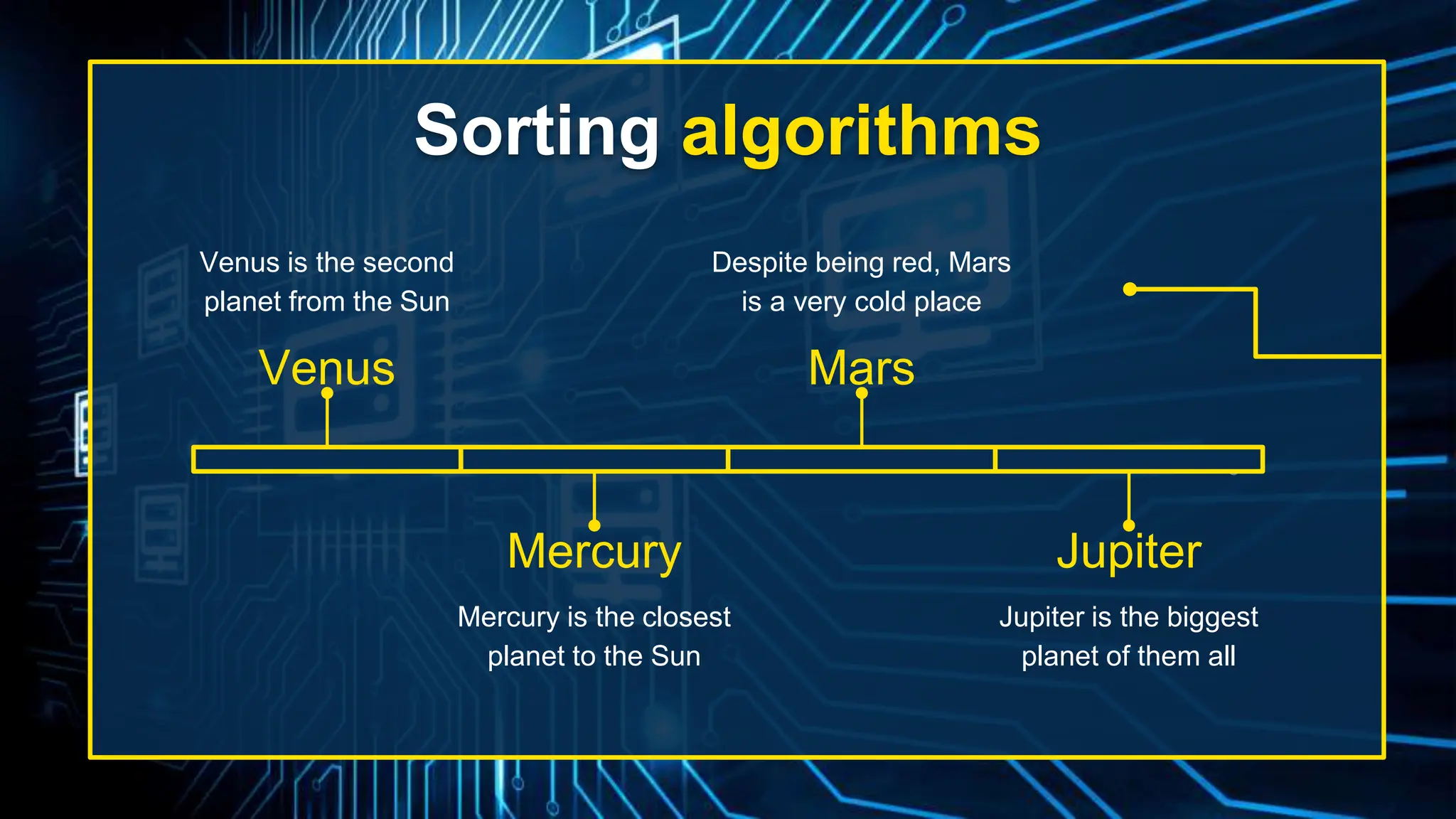 Sorting algorithms

Venus is the second planet from the Sun

Venus

Despite being red, Mars is a very cold place

Mars

Mercury

Mercury is the closest planet to the Sun

Jupiter

Jupiter is the biggest planet of them all